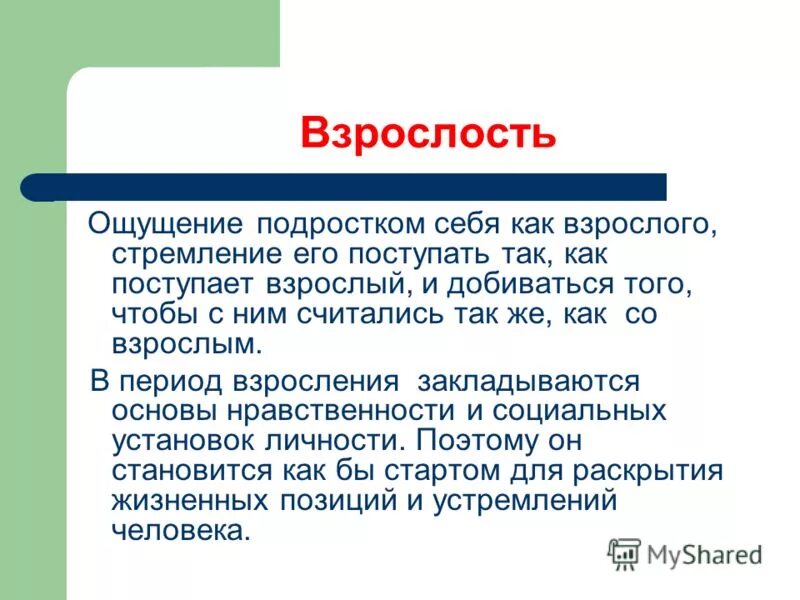 Взрослость

Ощущение подростком себя как взрослого, стремление его поступать так, как поступает взрослый, и добиваться того, чтобы с ним считались так же, как со взрослым.

В период взросления закладываются основы нравственности и социальных установок личности. Поэтому он становится как бы стартом для раскрытия жизненных позиций и устремлений человека.

MyShared